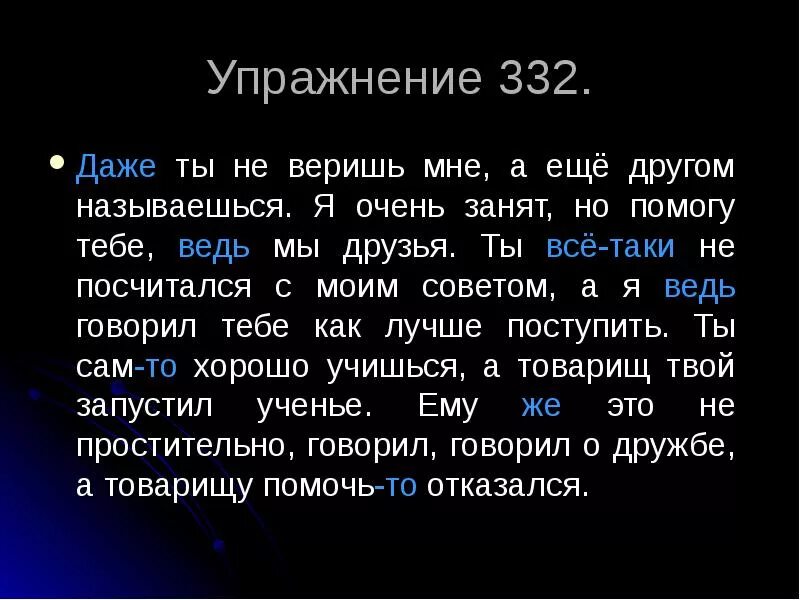 Упражнение 332.

Даже ты не веришь мне, а ещё другом называешься. Я очень занят, но помогу тебе, ведь мы друзья. Ты всё-таки не посчитался с моим советом, а я ведь говорил тебе как лучше поступить. Ты сам-то хорошо учишься, а товарищ твой запустил ученье. Ему же это не простительно, говорил, говорил о дружбе, а товарищу помочь-то отказался.